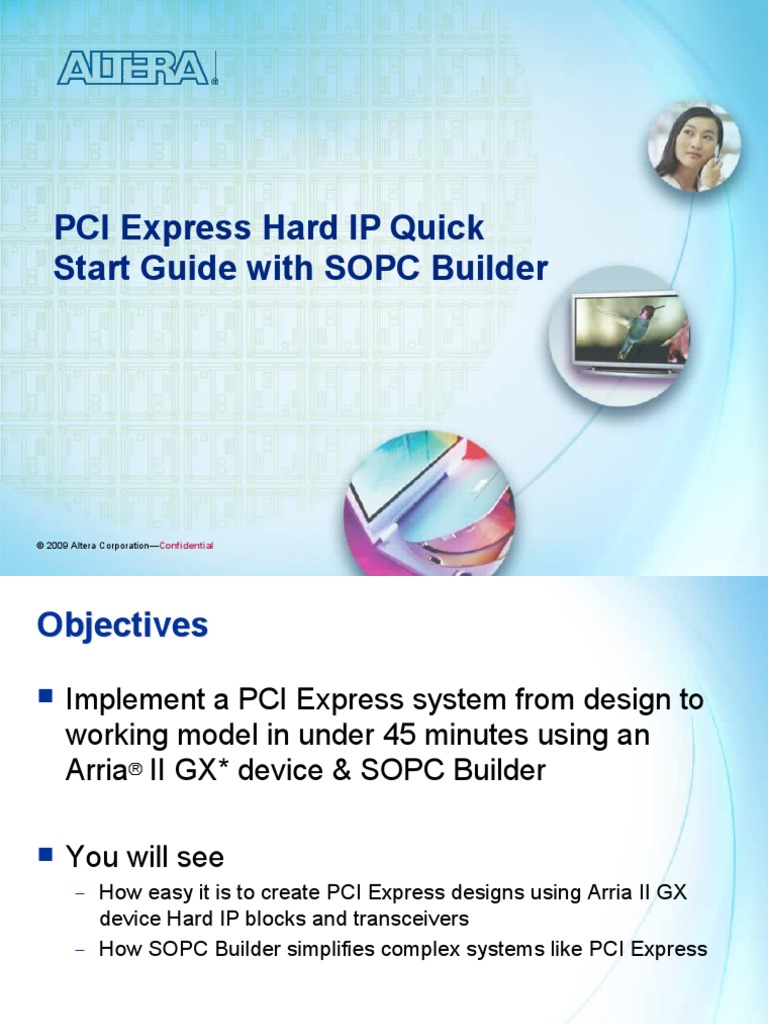 ALTERA®

PCI Express Hard IP Quick Start Guide with SOPC Builder

© 2009 Altera Corporation—Confidential

Objectives

■ Implement a PCI Express system from design to working model in under 45 minutes using an Arria® II GX* device & SOPC Builder

■ You will see

– How easy it is to create PCI Express designs using Arria II GX device Hard IP blocks and transceivers

– How SOPC Builder simplifies complex systems like PCI Express